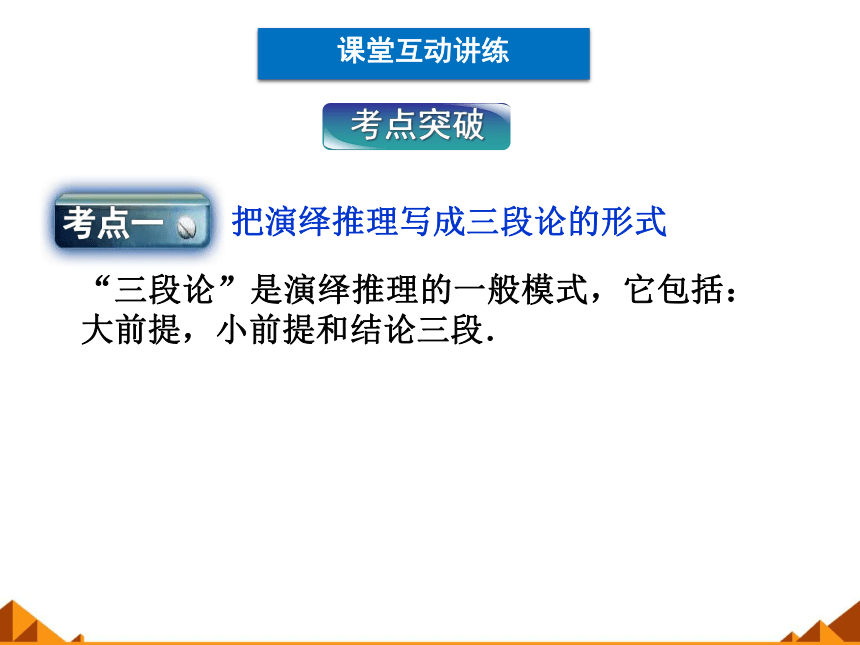 课堂互动讲练

考点突破

考点一 把演绎推理写成三段论的形式

“三段论”是演绎推理的一般模式，它包括：大前提，小前提和结论三段．